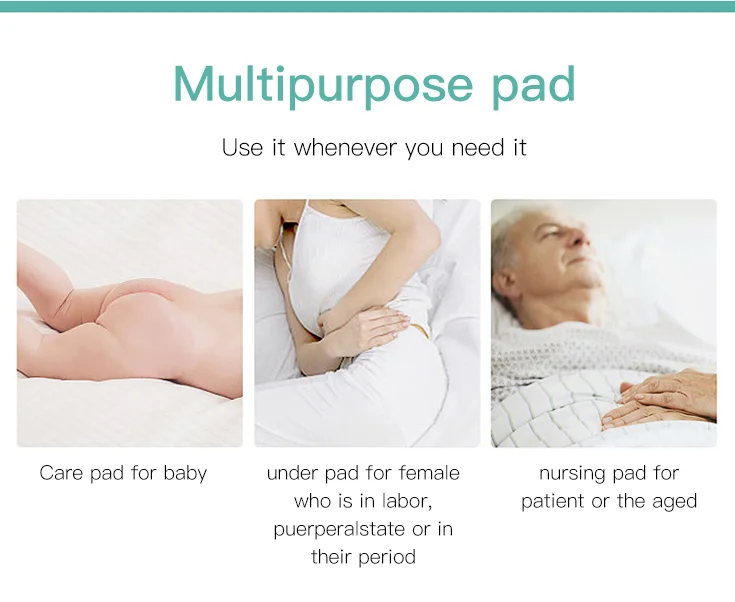 Multipurpose pad

Use it whenever you need it

Care pad for baby

under pad for female who is in labor, puerperalstate or in their period

nursing pad for patient or the aged